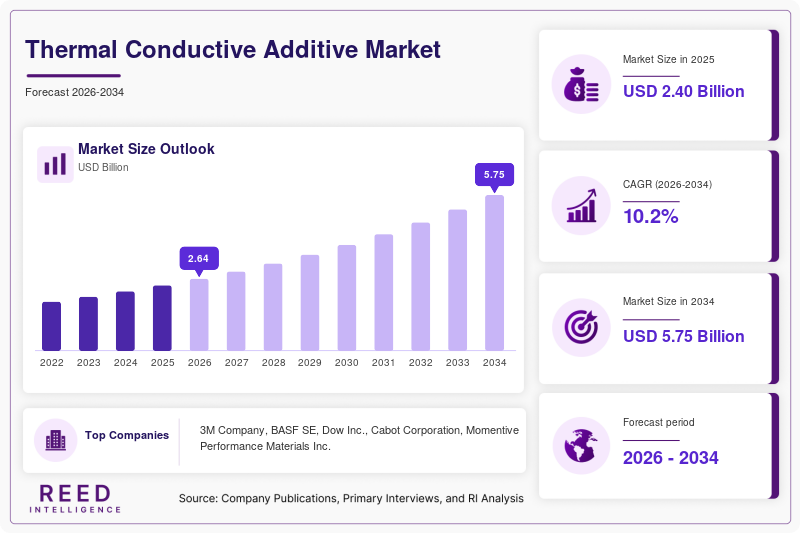 Thermal Conductive Additive Market

Forecast 2026-2034

Market Size Outlook
USD Billion

2.64
5.75

2022 2023 2024 2025 2026 2027 2028 2029 2030 2031 2032 2033 2034

Top Companies

3M Company, BASF SE, Dow Inc., Cabot Corporation, Momentive Performance Materials Inc.

REED INTELLIGENCE

Source: Company Publications, Primary Interviews, and RI Analysis

Market Size in 2025
USD 2.40 Billion

CAGR (2026-2034)
10.2%

Market Size in 2034
USD 5.75 Billion

Forecast period
2026 - 2034